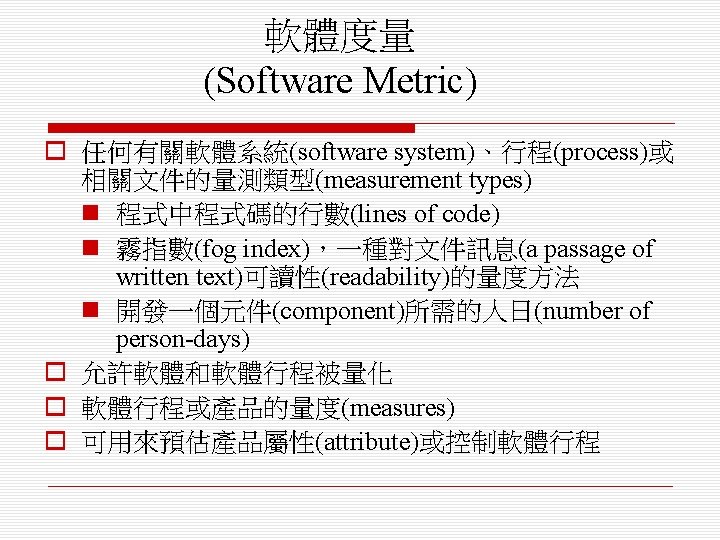 軟體度量
(Software Metric)

任何有關軟體系統(software system)、行程(process)或相關文件的量測類型(measurement types)

程式中程式碼的行數(lines of code)

霧指數(fog index)，一種對文件訊息(a passage of written text)可讀性(readability)的量度方法

開發一個元件(component)所需的人日(number of person-days)

允許軟體和軟體行程被量化

軟體行程或產品的量度(measures)

可用來預估產品屬性(attribute)或控制軟體行程